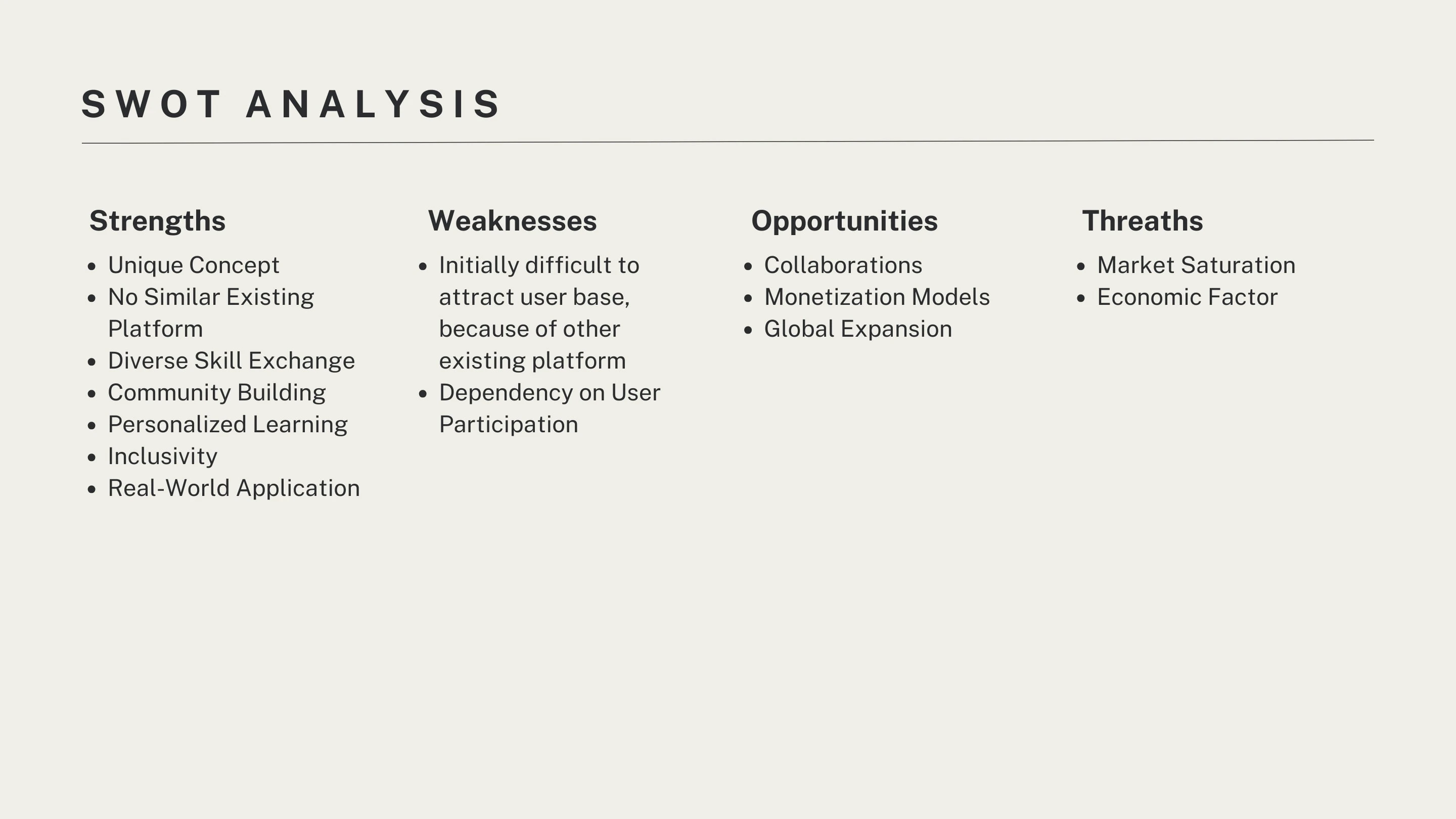 SWOT ANALYSIS

Strengths

- Unique Concept
- No Similar Existing Platform
- Diverse Skill Exchange
- Community Building
- Personalized Learning
- Inclusivity
- Real-World Application

Weaknesses

- Initially difficult to attract user base, because of other existing platform
- Dependency on User Participation

Opportunities

- Collaborations
- Monetization Models
- Global Expansion

Threaths

- Market Saturation
- Economic Factor